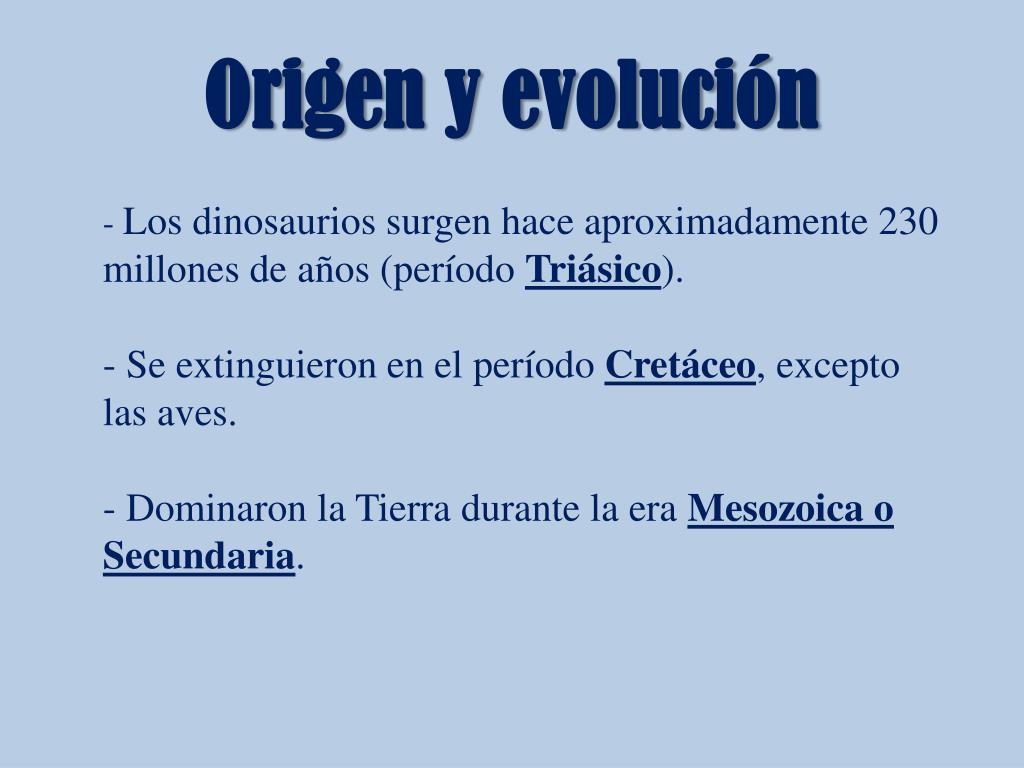 Origen y evolución

- Los dinosaurios surgen hace aproximadamente 230 millones de años (período Triásico).

- Se extinguieron en el período Cretáceo, excepto las aves.

- Dominaron la Tierra durante la era Mesozoica o Secundaria.